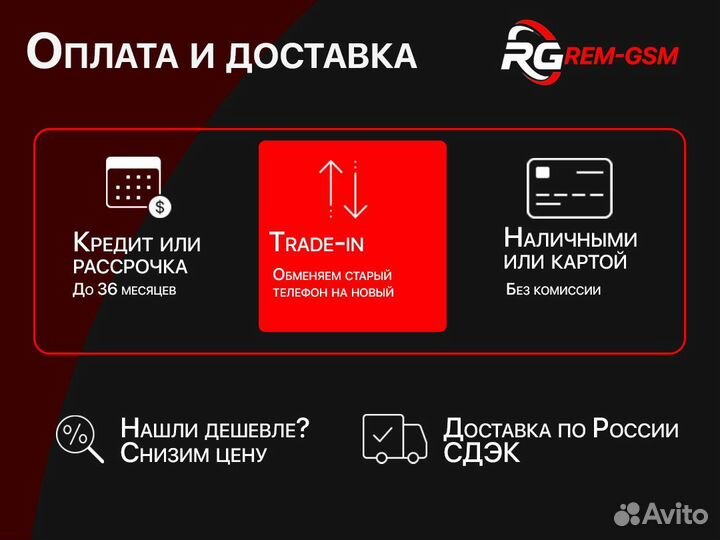 Оплата и доставка

RG REM-GSM

Кредит или рассрочка
До 36 месяцев

Trade-in
Обменяем старый телефон на новый

Наличными или картой
Без комиссии

Нашли дешевле? Снизим цену

Доставка по России СДЭК

Avito